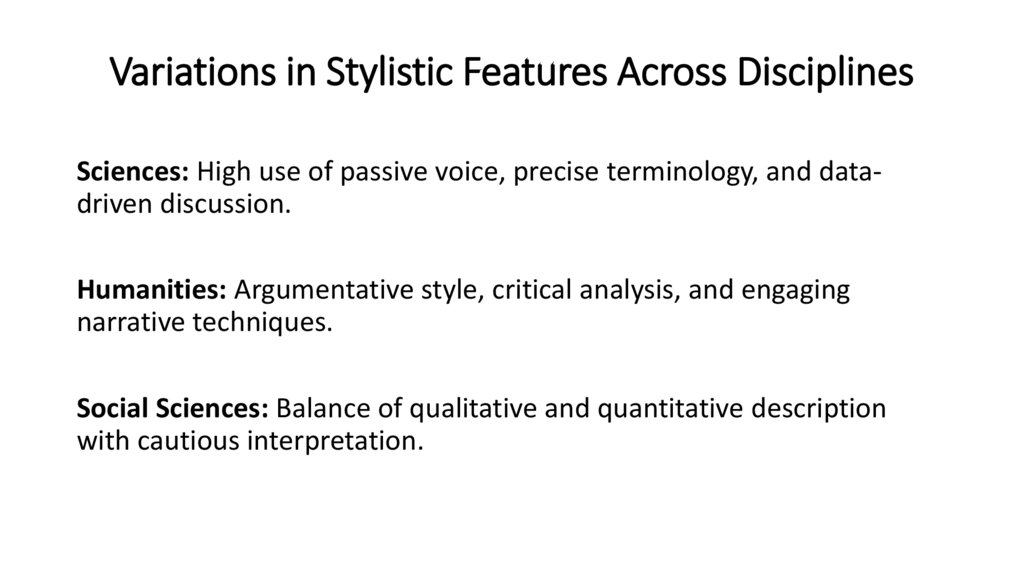 Variations in Stylistic Features Across Disciplines

Sciences: High use of passive voice, precise terminology, and data-driven discussion.

Humanities: Argumentative style, critical analysis, and engaging narrative techniques.

Social Sciences: Balance of qualitative and quantitative description with cautious interpretation.